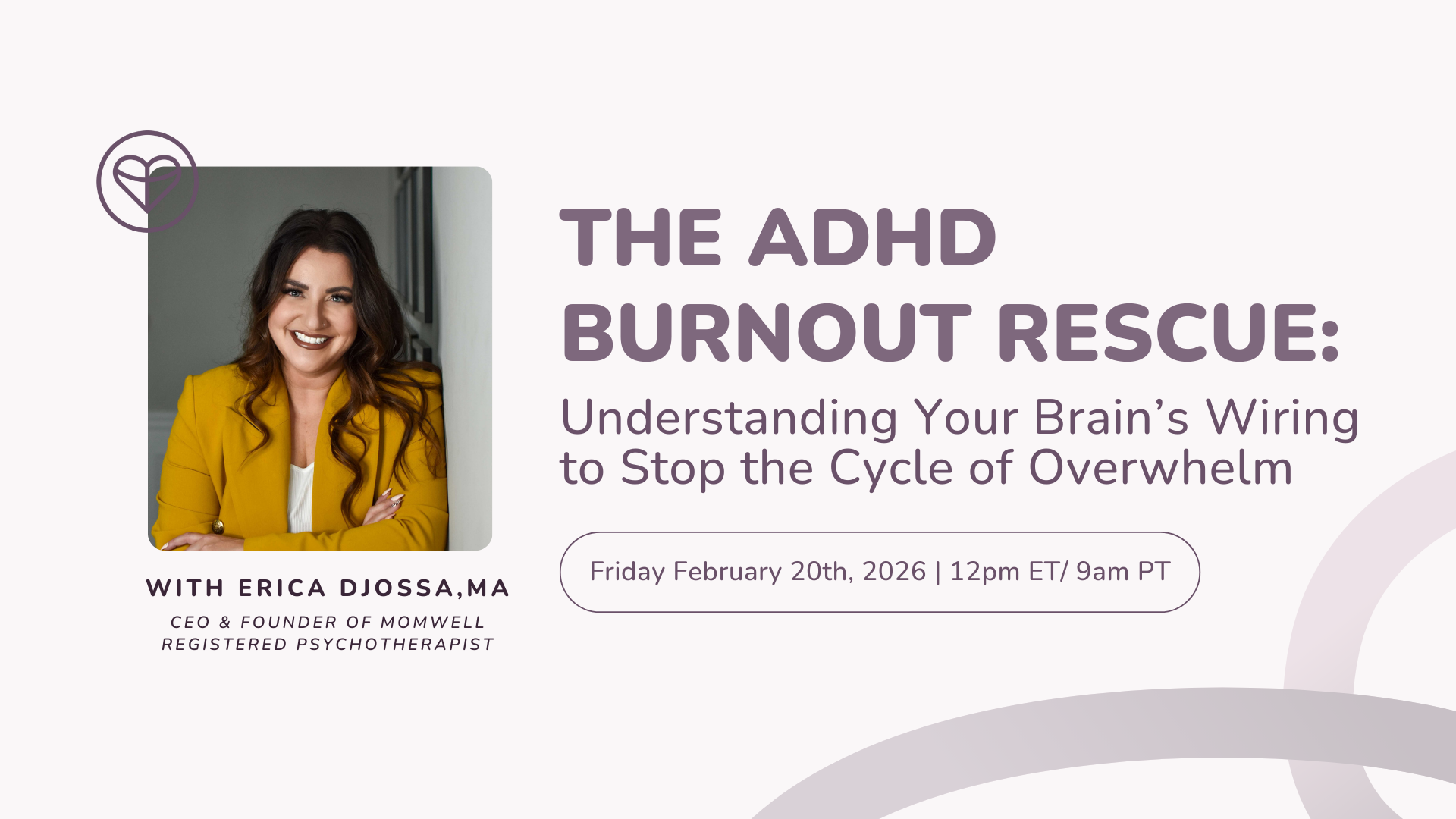 THE ADHD BURNOUT RESCUE:

Understanding Your Brain's Wiring to Stop the Cycle of Overwhelm

Friday February 20th, 2026 | 12pm ET/ 9am PT

WITH ERICA DJOSSA,MA

CEO & FOUNDER OF MOMWELL
REGISTERED PSYCHOTHERAPIST